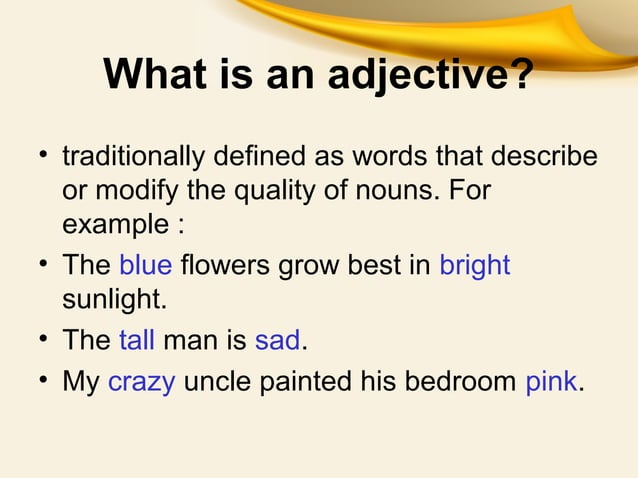 What is an adjective?

• traditionally defined as words that describe or modify the quality of nouns. For example :

• The blue flowers grow best in bright sunlight.

• The tall man is sad.

• My crazy uncle painted his bedroom pink.